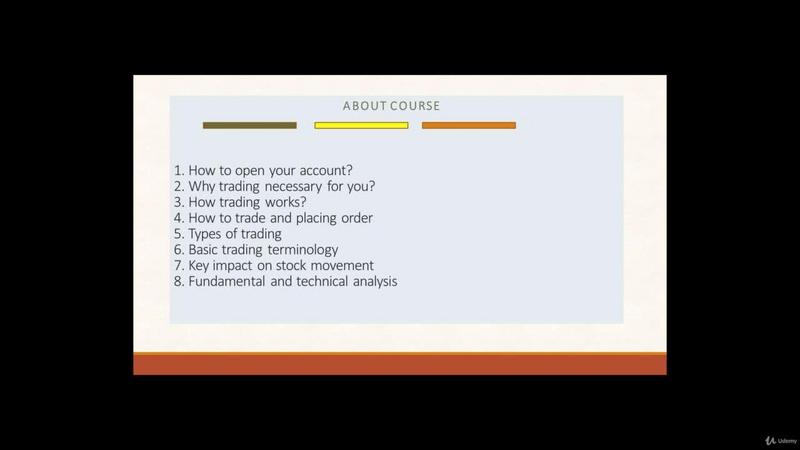 ABOUT COURSE

1. How to open your account?
2. Why trading necessary for you?
3. How trading works?
4. How to trade and placing order
5. Types of trading
6. Basic trading terminology
7. Key impact on stock movement
8. Fundamental and technical analysis

Udemy